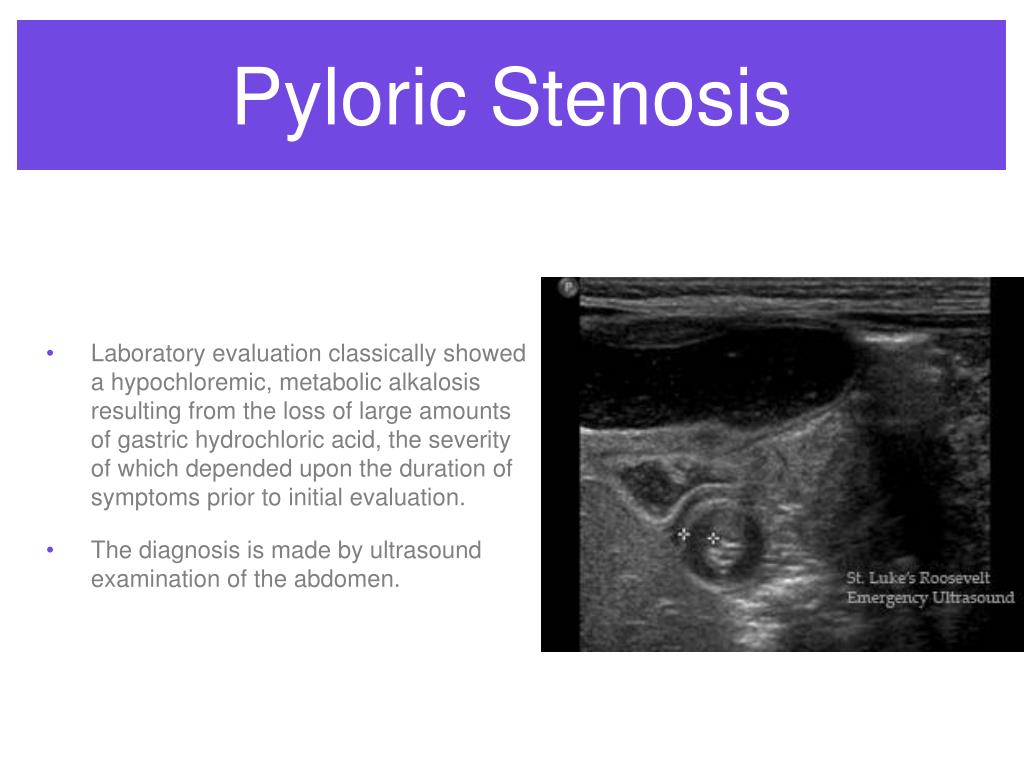 Pyloric Stenosis

• Laboratory evaluation classically showed a hypochloremic, metabolic alkalosis resulting from the loss of large amounts of gastric hydrochloric acid, the severity of which depended upon the duration of symptoms prior to initial evaluation.

• The diagnosis is made by ultrasound examination of the abdomen.

P

St. Luke's Roosevelt
Emergency Ultrasound